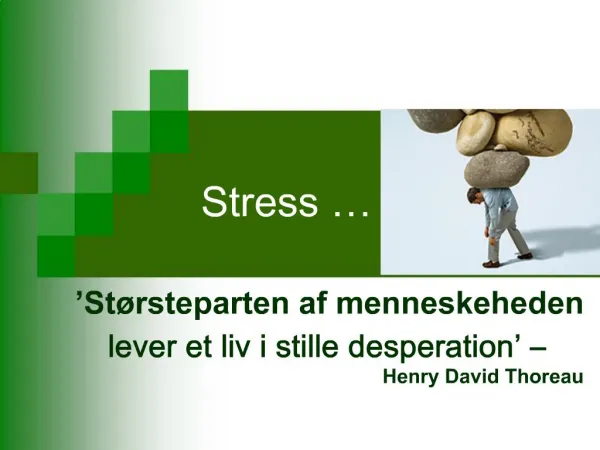 Stress …

’Størsteparten af menneskeheden lever et liv i stille desperation’ –
Henry David Thoreau